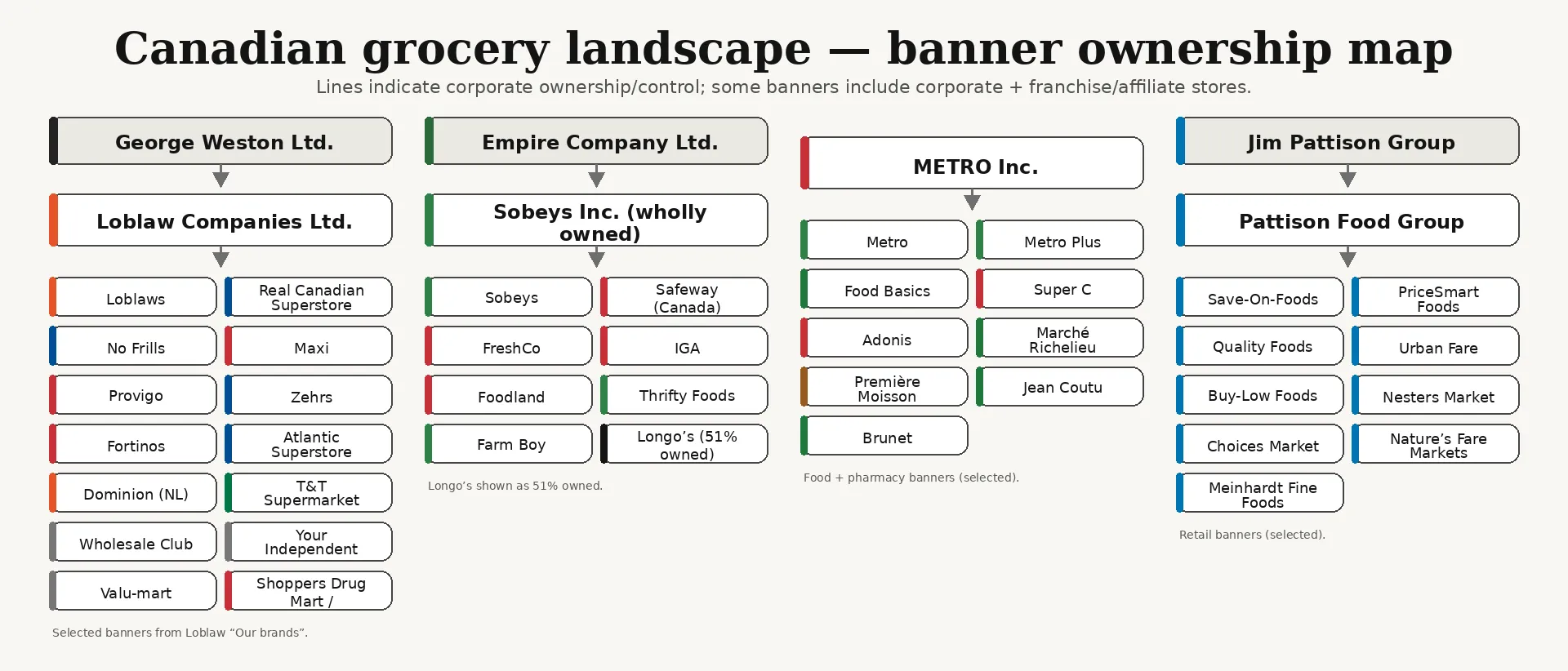 Canadian grocery landscape — banner ownership map

Lines indicate corporate ownership/control; some banners include corporate + franchise/affiliate stores.

George Weston Ltd.

Loblaw Companies Ltd.

Loblaws
Real Canadian Superstore
No Frills
Maxi
Provigo
Zehrs
Fortinos
Atlantic Superstore
Dominion (NL)
T&T Supermarket
Wholesale Club
Your Independent
Valu-mart
Shoppers Drug Mart /

Selected banners from Loblaw “Our brands”.

Empire Company Ltd.

Sobeys Inc. (wholly owned)

Sobeys
Safeway (Canada)
FreshCo
IGA
Foodland
Thrifty Foods
Farm Boy
Longo’s (51% owned)

Longo’s shown as 51% owned.

METRO Inc.

Metro
Metro Plus
Food Basics
Super C
Adonis
Marché Richelieu
Première Moisson
Jean Coutu
Brunet

Food + pharmacy banners (selected).

Jim Pattison Group

Pattison Food Group

Save-On-Foods
PriceSmart Foods
Quality Foods
Urban Fare
Buy-Low Foods
Nesters Market
Choices Market
Nature’s Fare Markets
Meinhardt Fine Foods

Retail banners (selected).